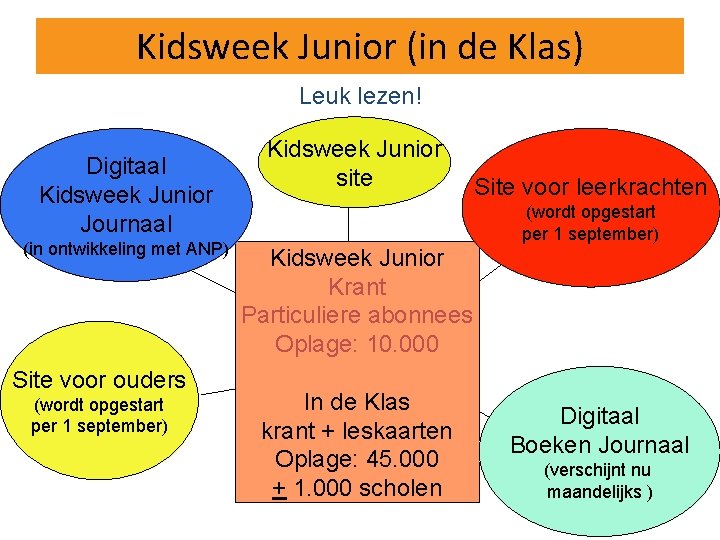 Kidsweek Junior (in de Klas)

Leuk lezen!

Digitaal Kidsweek Junior Journaal (in ontwikkeling met ANP)

Kidsweek Junior site

Site voor leerkrachten (wordt opgestart per 1 september)

Kidsweek Junior
Krant
Particuliere abonnees
Oplage: 10.000

In de Klas
krant + leskaarten
Oplage: 45.000
$\pm$ 1.000 scholen

Site voor ouders (wordt opgestart per 1 september)

Digitaal Boeken Journaal (verschijnt nu maandelijks )